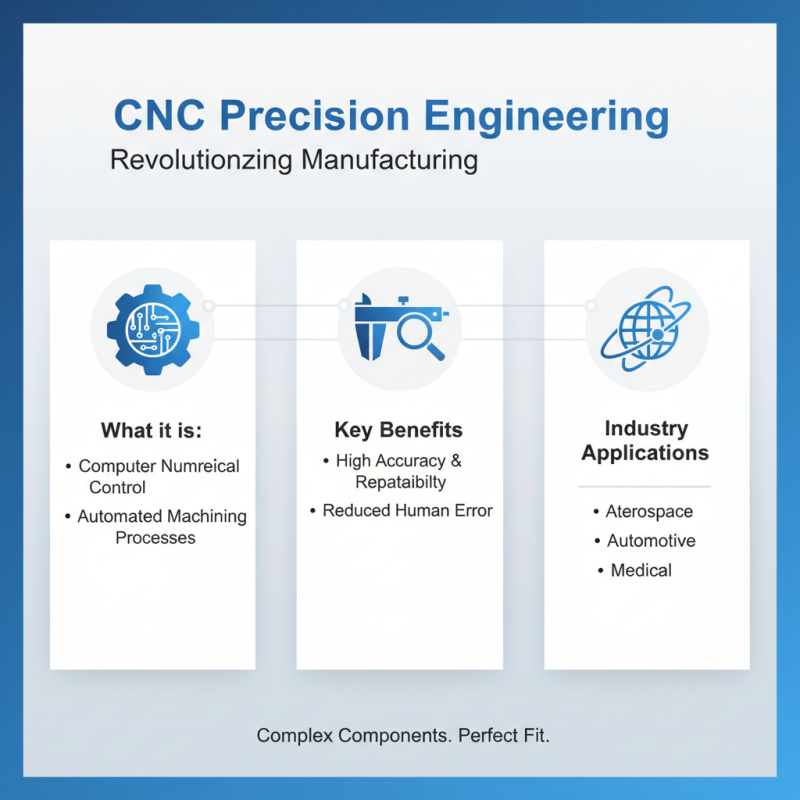 CNC Precision Engineering

Revolutionzing Manufacturing

What it is:

• Computer Numreical Control
• Automated Machining Processes

Key Benefits

• High Accuracy & Repataibilty
• Reduced Human Error

Industry Applications

• Aterospace
• Automotive
• Medical

Complex Components. Perfect Fit.